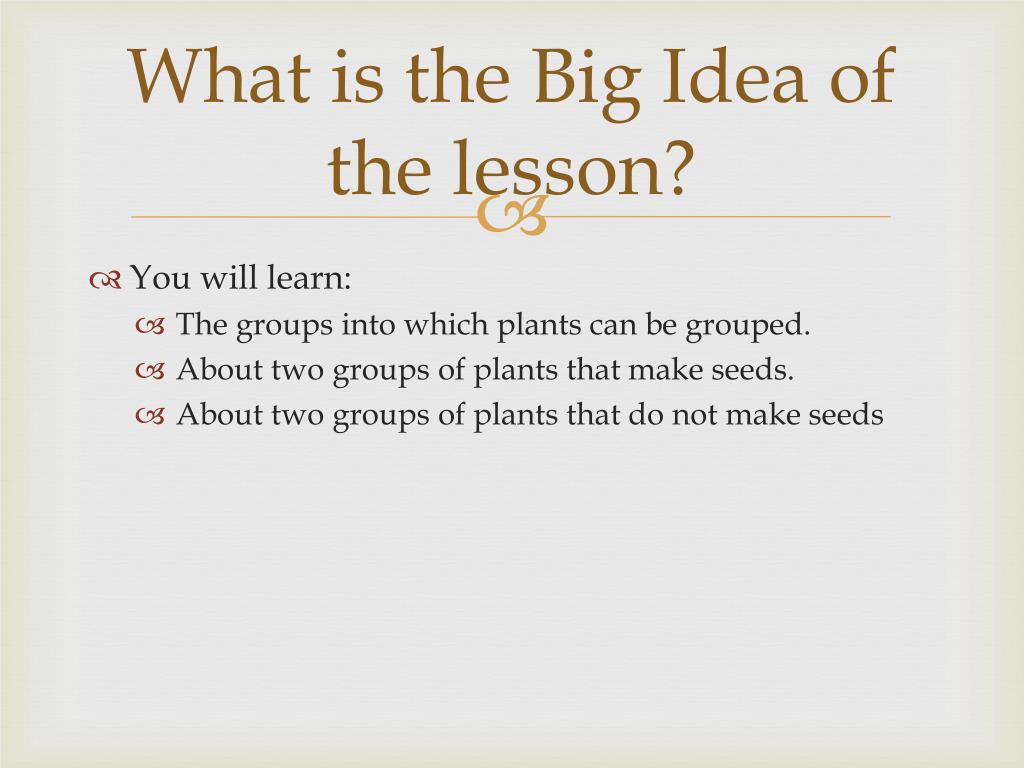 What is the Big Idea of the lesson?

You will learn:
The groups into which plants can be grouped.
About two groups of plants that make seeds.
About two groups of plants that do not make seeds